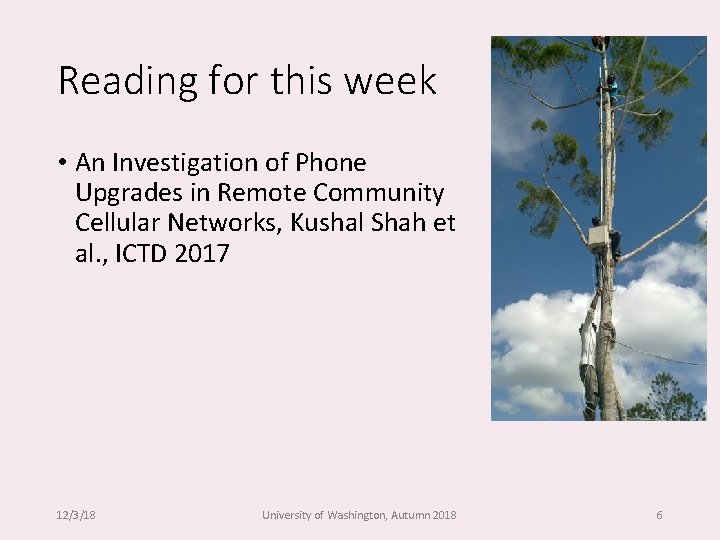 Reading for this week

• An Investigation of Phone Upgrades in Remote Community Cellular Networks, Kushal Shah et al., ICTD 2017

12/3/18 University of Washington, Autumn 2018 6